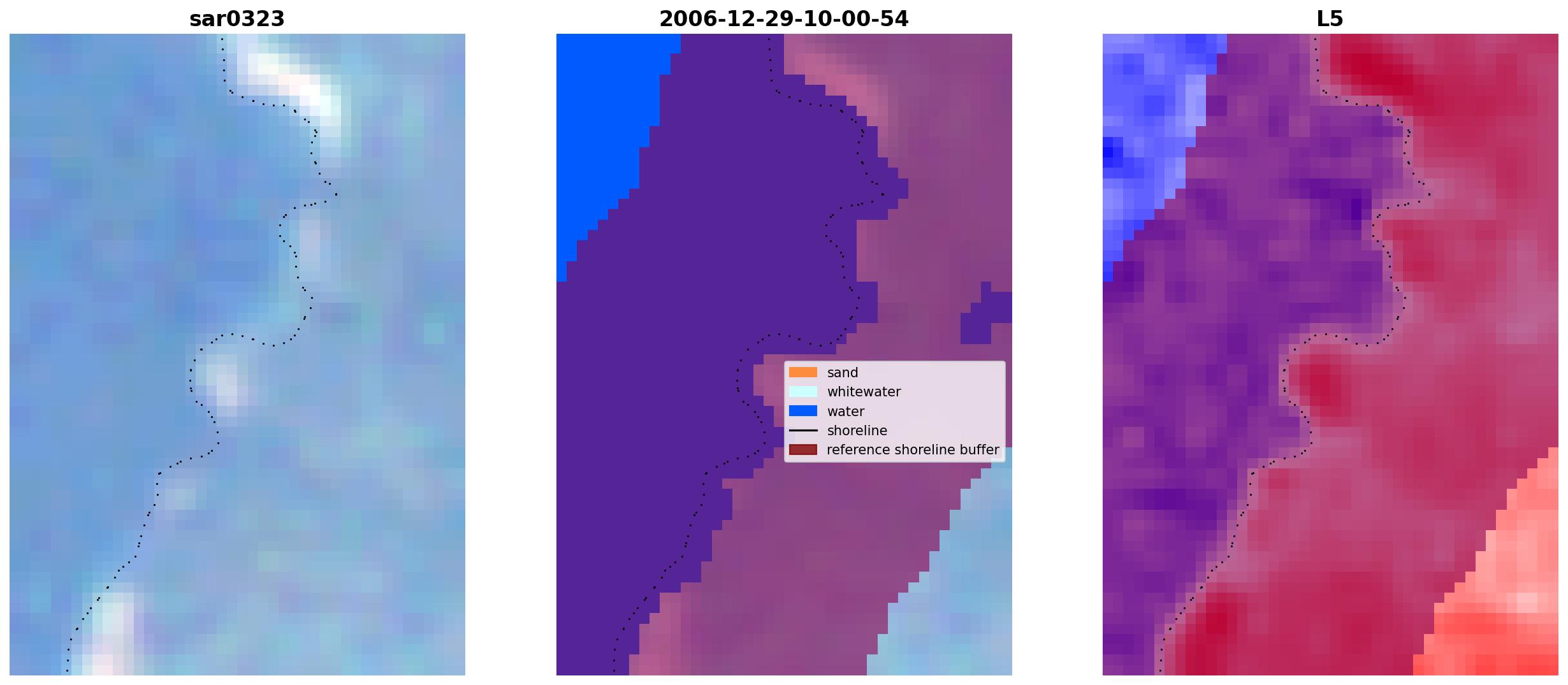 sar0323

2006-12-29-10-00-54

sand
whitewater
water
shoreline
reference shoreline buffer

L5